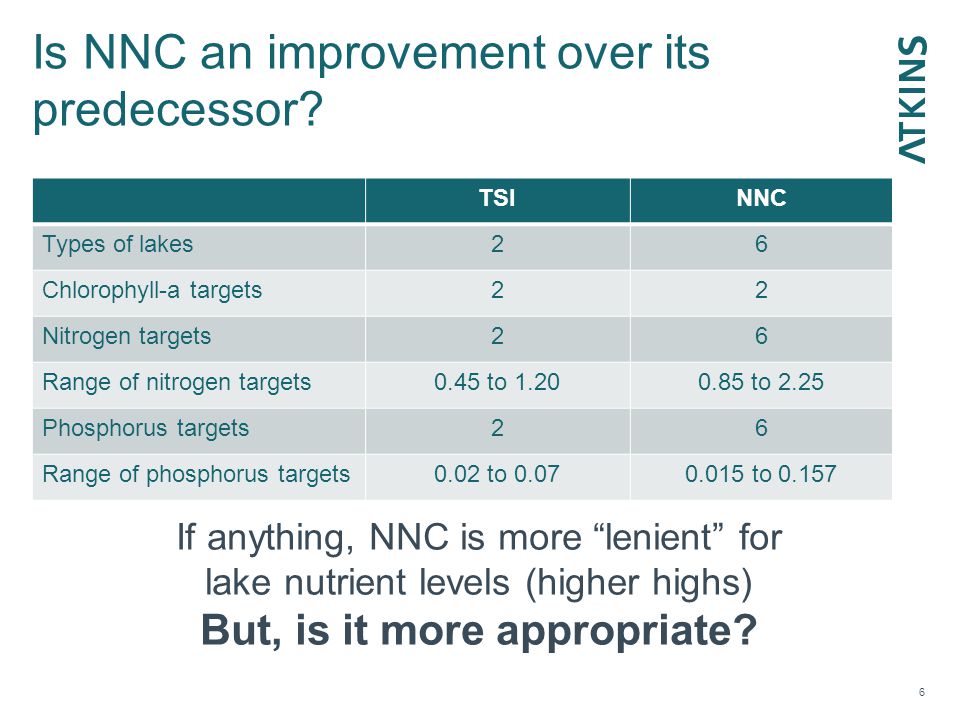 Is NNC an improvement over its predecessor?

ATKINS

| | TSI | NNC |
|---|---|---|
| Types of lakes | 2 | 6 |
| Chlorophyll-a targets | 2 | 2 |
| Nitrogen targets | 2 | 6 |
| Range of nitrogen targets | 0.45 to 1.20 | 0.85 to 2.25 |
| Phosphorus targets | 2 | 6 |
| Range of phosphorus targets | 0.02 to 0.07 | 0.015 to 0.157 |

If anything, NNC is more “lenient” for lake nutrient levels (higher highs)

But, is it more appropriate?

6